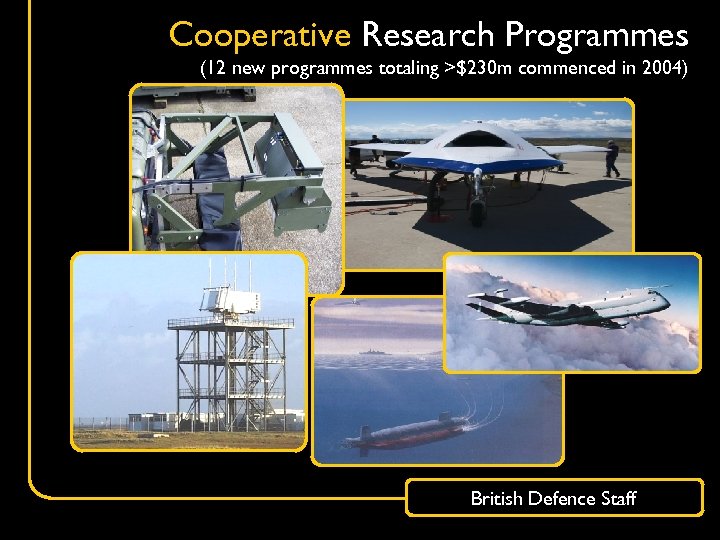 Cooperative Research Programmes
(12 new programmes totaling >\$230m commenced in 2004)

British Defence Staff